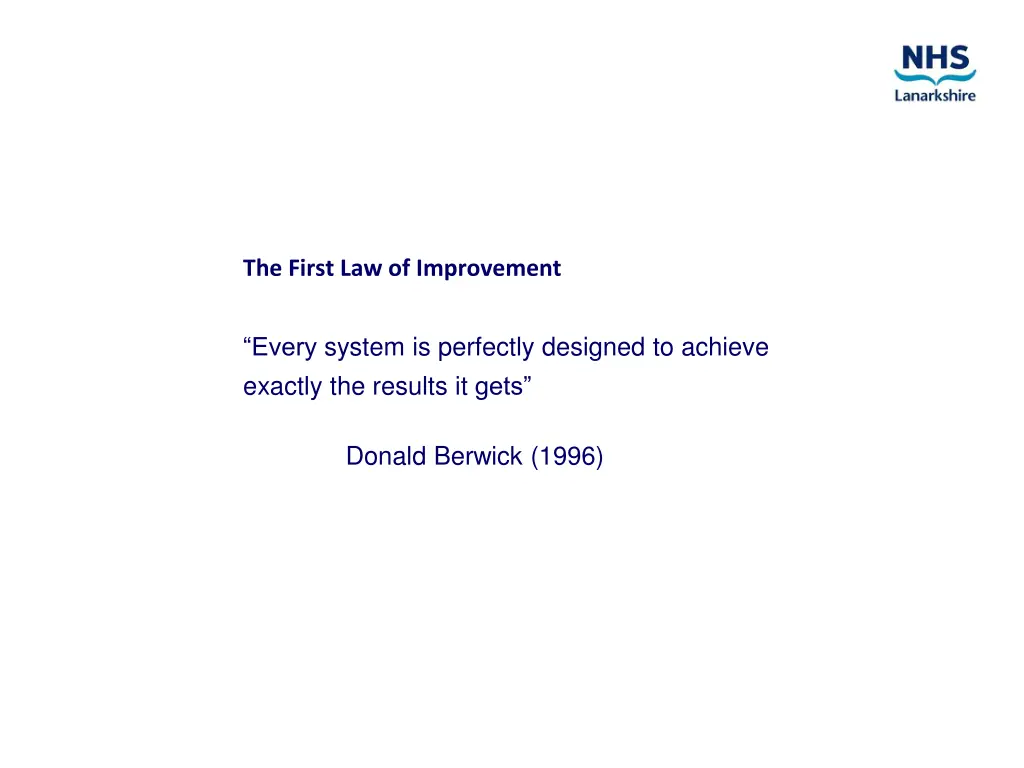 NHS
Lanarkshire

The First Law of Improvement

“Every system is perfectly designed to achieve exactly the results it gets”

Donald Berwick (1996)